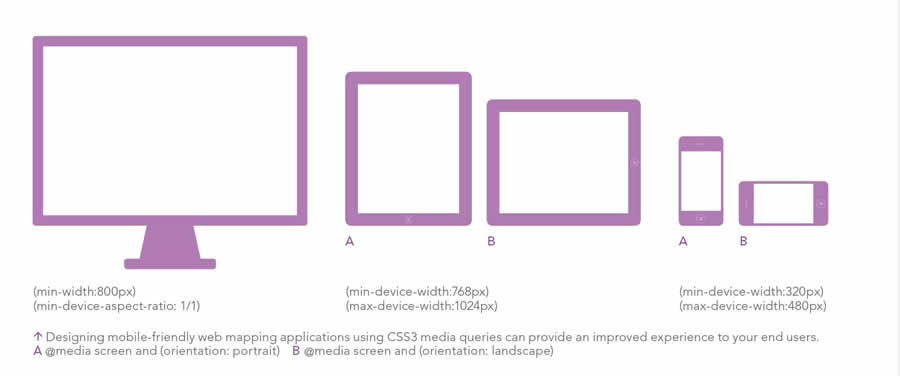 A

B

A

B

(min-width:800px)
(min-device-aspect-ratio: 1/1)

(min-device-width:768px)
(max-device-width:1024px)

(min-device-width:320px)
(max-device-width:480px)

↑ Designing mobile-friendly web mapping applications using CSS3 media queries can provide an improved experience to your end users.
A @media screen and (orientation: portrait) B @media screen and (orientation: landscape)